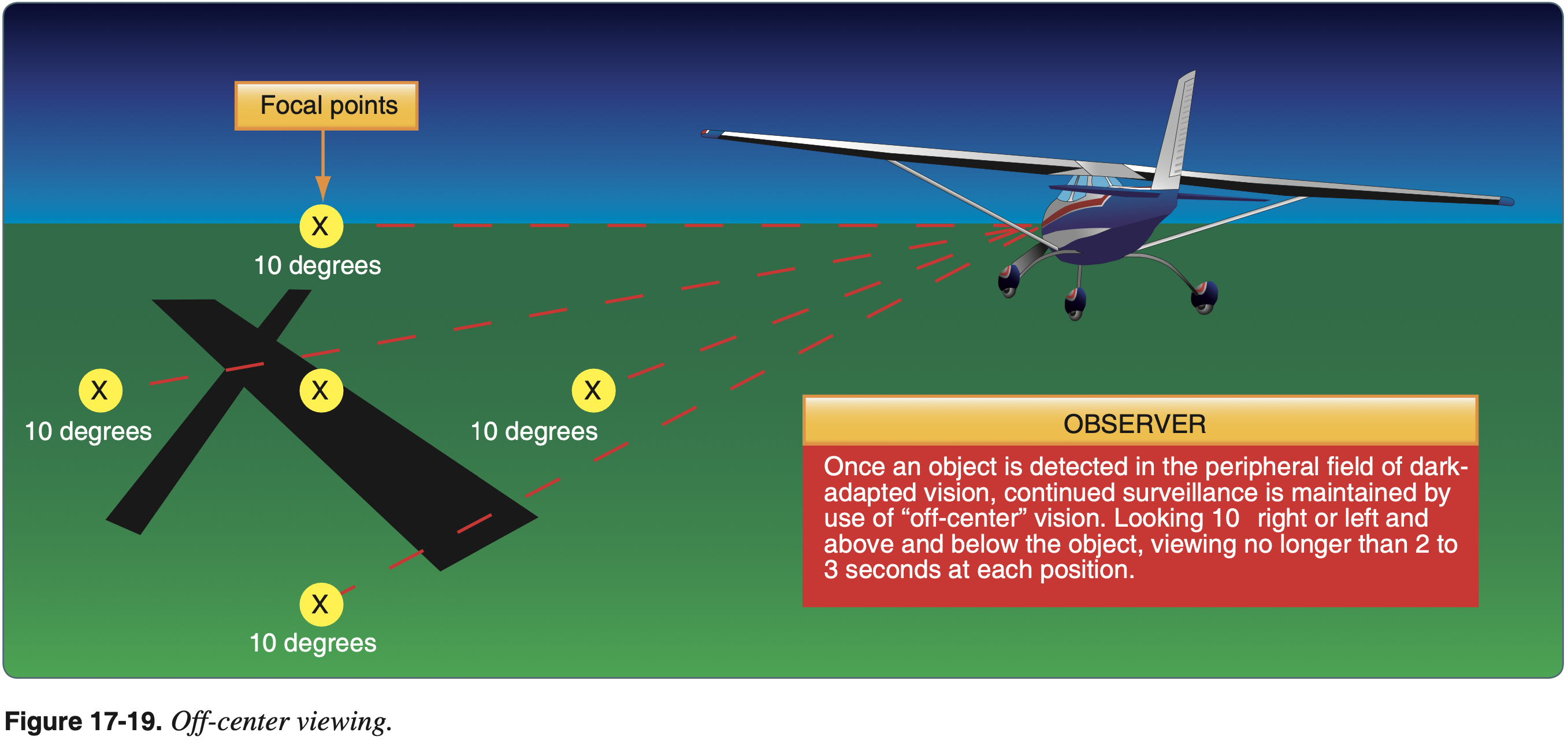 Focal points

X
10 degrees

X
10 degrees

X

X
10 degrees

X
10 degrees

OBSERVER

Once an object is detected in the peripheral field of dark-adapted vision, continued surveillance is maintained by use of “off-center” vision. Looking 10 right or left and above and below the object, viewing no longer than 2 to 3 seconds at each position.

Figure 17-19. Off-center viewing.